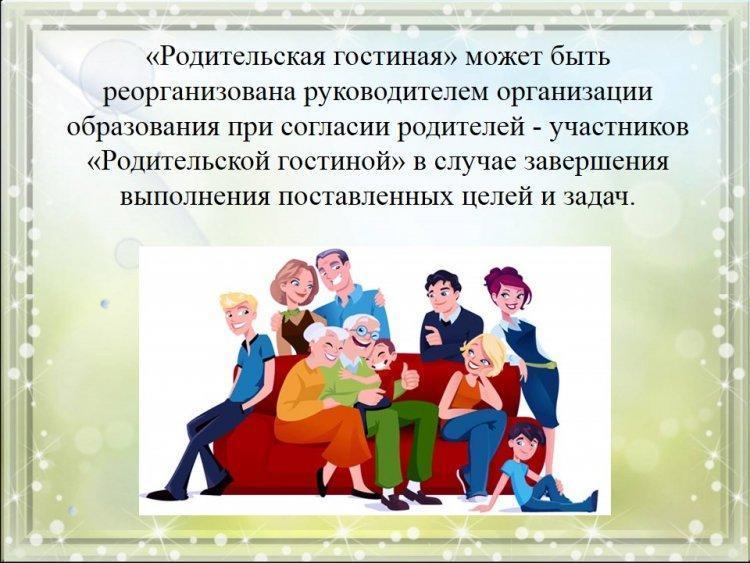 «Родительская гостиная» может быть реорганизована руководителем организации образования при согласии родителей - участников «Родительской гостиной» в случае завершения выполнения поставленных целей и задач.